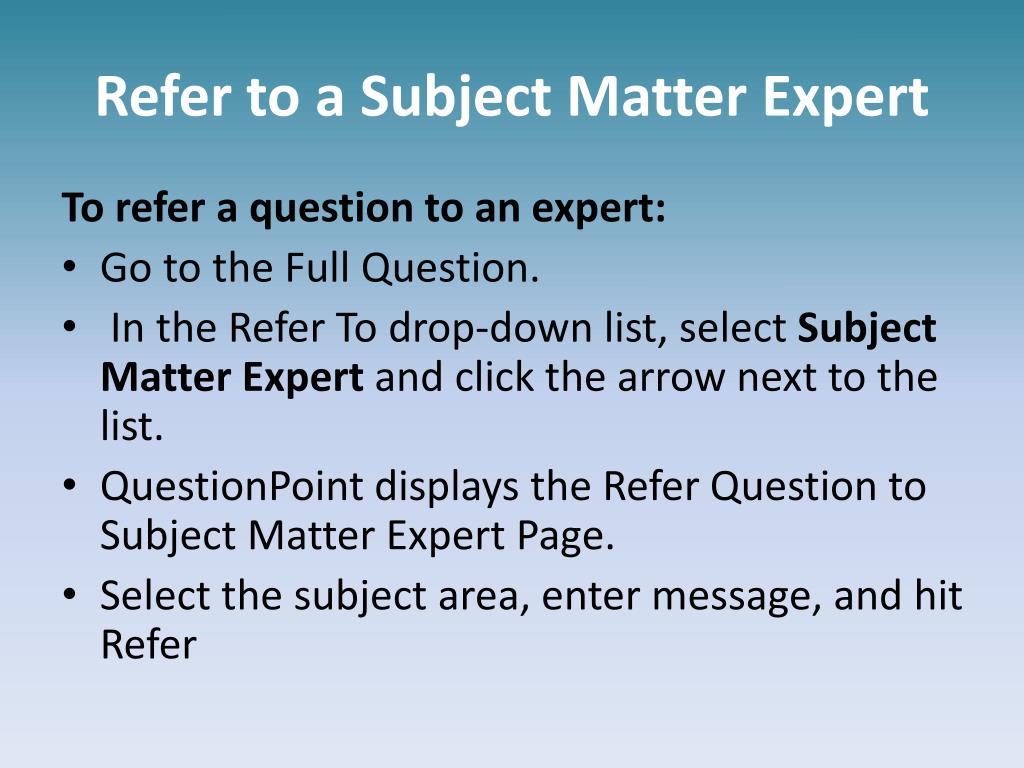 Refer to a Subject Matter Expert

To refer a question to an expert:

• Go to the Full Question.

• In the Refer To drop-down list, select Subject Matter Expert and click the arrow next to the list.

• QuestionPoint displays the Refer Question to Subject Matter Expert Page.

• Select the subject area, enter message, and hit Refer